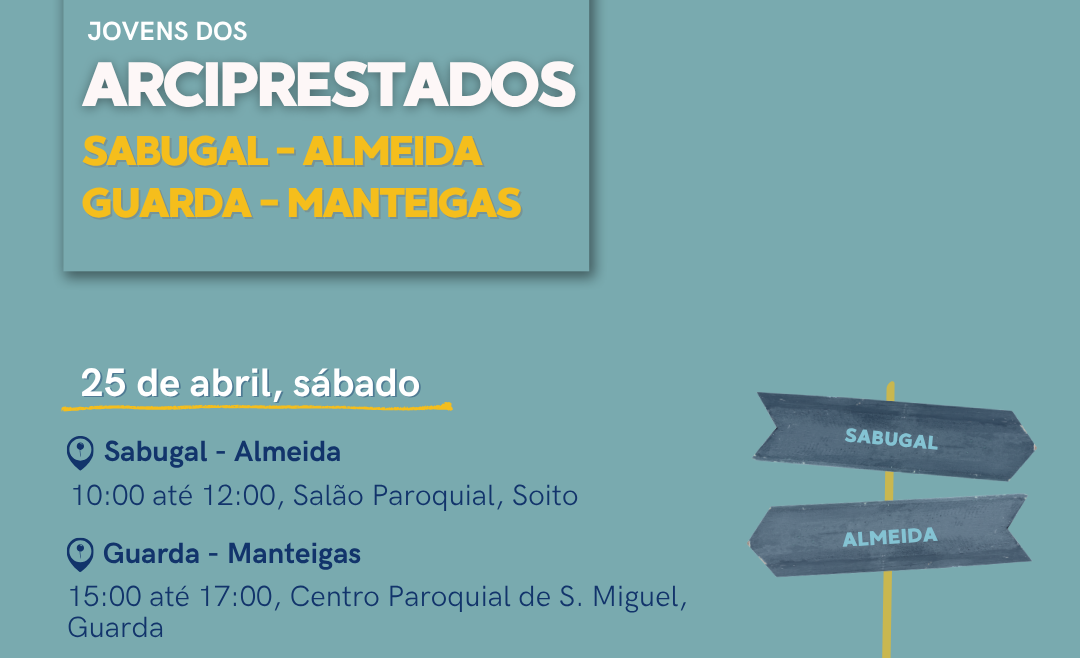 JOVENS DOS
ARCIPRESTADOS
SABUGAL - ALMEIDA
GUARDA - MANTEIGAS

25 de abril, sábado

Sabugal - Almeida
10:00 até 12:00, Salão Paroquial, Soito

Guarda - Manteigas
15:00 até 17:00, Centro Paroquial de S. Miguel, Guarda

SABUGAL
ALMEIDA